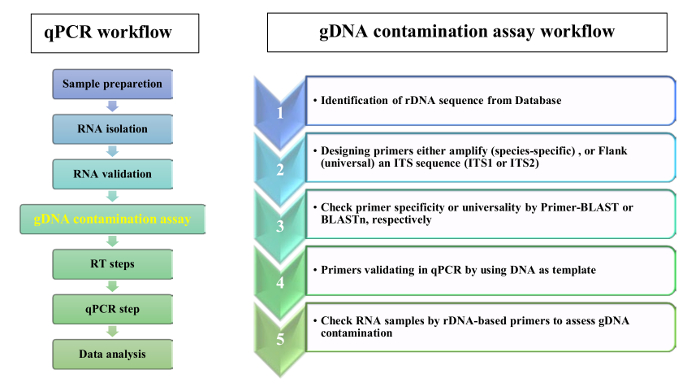 qPCR workflow

Sample preparetion

RNA isolation

RNA validation

gDNA contamination assay

RT steps

qPCR step

Data analysis

gDNA contamination assay workflow

1

• Identification of rDNA sequence from Database

2

• Designing primers either amplify (species-specific) , or Flank (universal) an ITS sequence (ITS1 or ITS2)

3

• Check primer specificity or universality by Primer-BLAST or BLASTn, respectively

4

• Primers validating in qPCR by using DNA as template

5

• Check RNA samples by rDNA-based primers to assess gDNA contamination